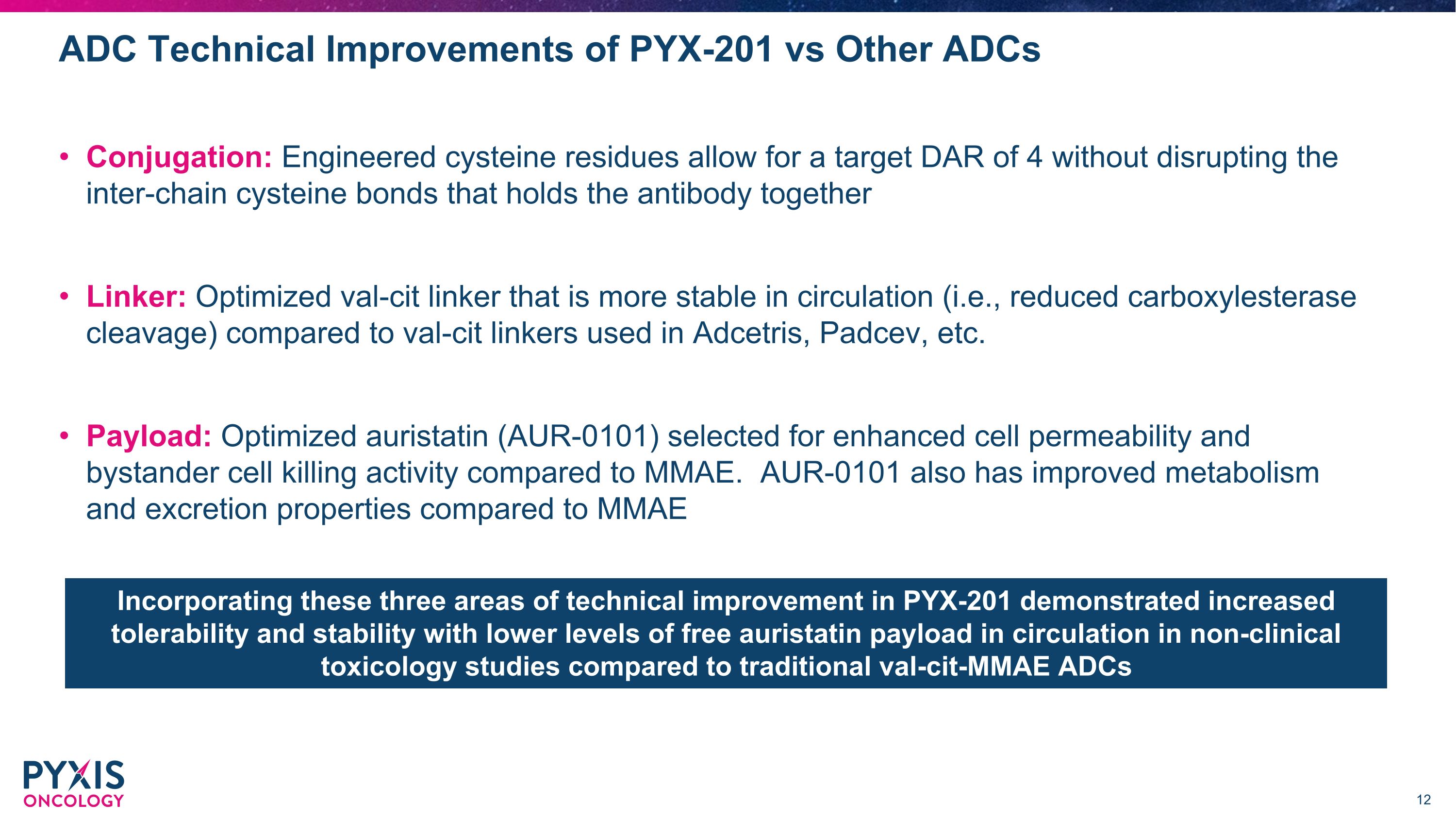 ADC Technical Improvements of PYX-201 vs Other ADCs

• Conjugation: Engineered cysteine residues allow for a target DAR of 4 without disrupting the inter-chain cysteine bonds that holds the antibody together

• Linker: Optimized val-cit linker that is more stable in circulation (i.e., reduced carboxylesterase cleavage) compared to val-cit linkers used in Adcetris, Padcev, etc.

• Payload: Optimized auristatin (AUR-0101) selected for enhanced cell permeability and bystander cell killing activity compared to MMAE. AUR-0101 also has improved metabolism and excretion properties compared to MMAE

Incorporating these three areas of technical improvement in PYX-201 demonstrated increased tolerability and stability with lower levels of free auristatin payload in circulation in non-clinical toxicology studies compared to traditional val-cit-MMAE ADCs

PYXIS ONCOLOGY

12